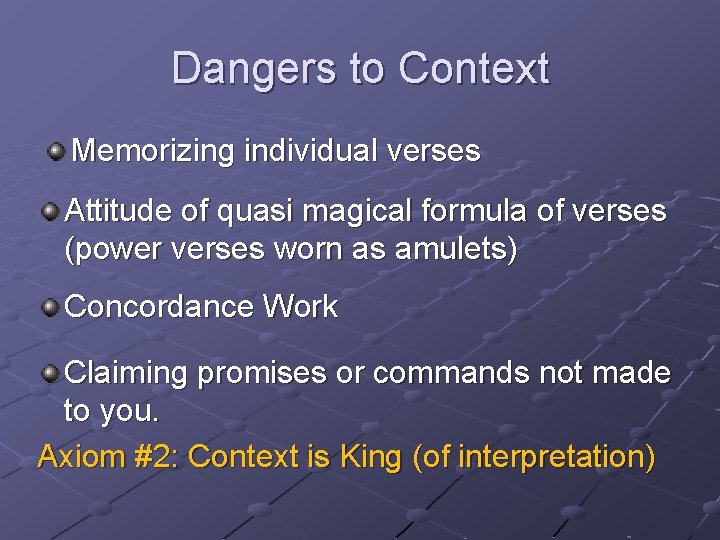 Dangers to Context

Memorizing individual verses

Attitude of quasi magical formula of verses (power verses worn as amulets)

Concordance Work

Claiming promises or commands not made to you.

Axiom #2: Context is King (of interpretation)